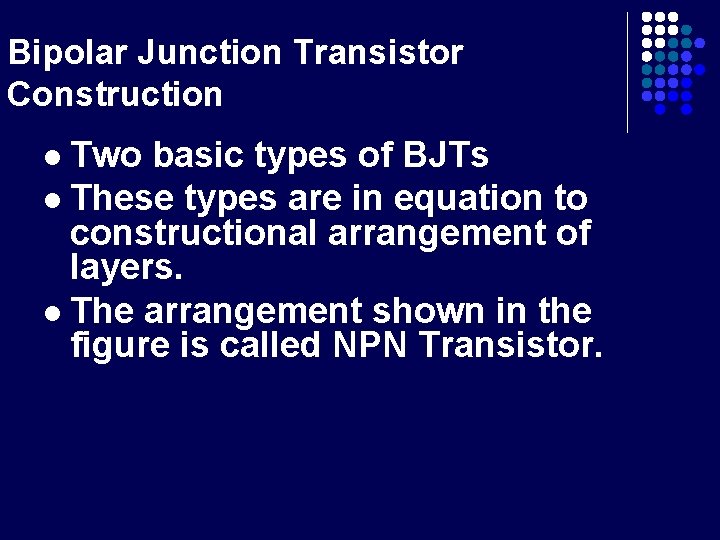 Bipolar Junction Transistor Construction

- Two basic types of BJTs
- These types are in equation to constructional arrangement of layers.
- The arrangement shown in the figure is called NPN Transistor.